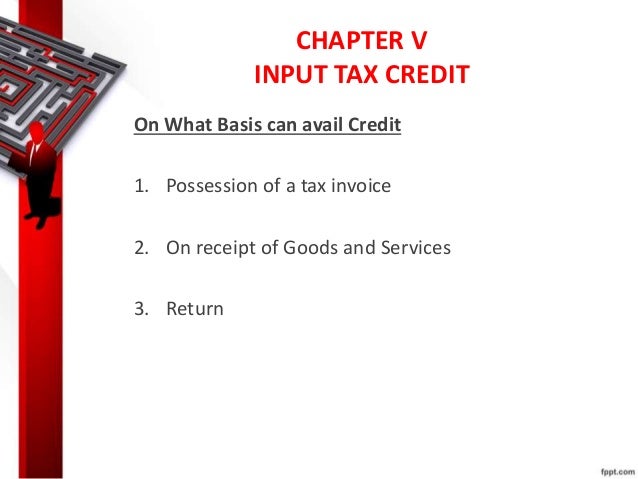 CHAPTER V
INPUT TAX CREDIT

On What Basis can avail Credit

1. Possession of a tax invoice

2. On receipt of Goods and Services

3. Return

fppt.com